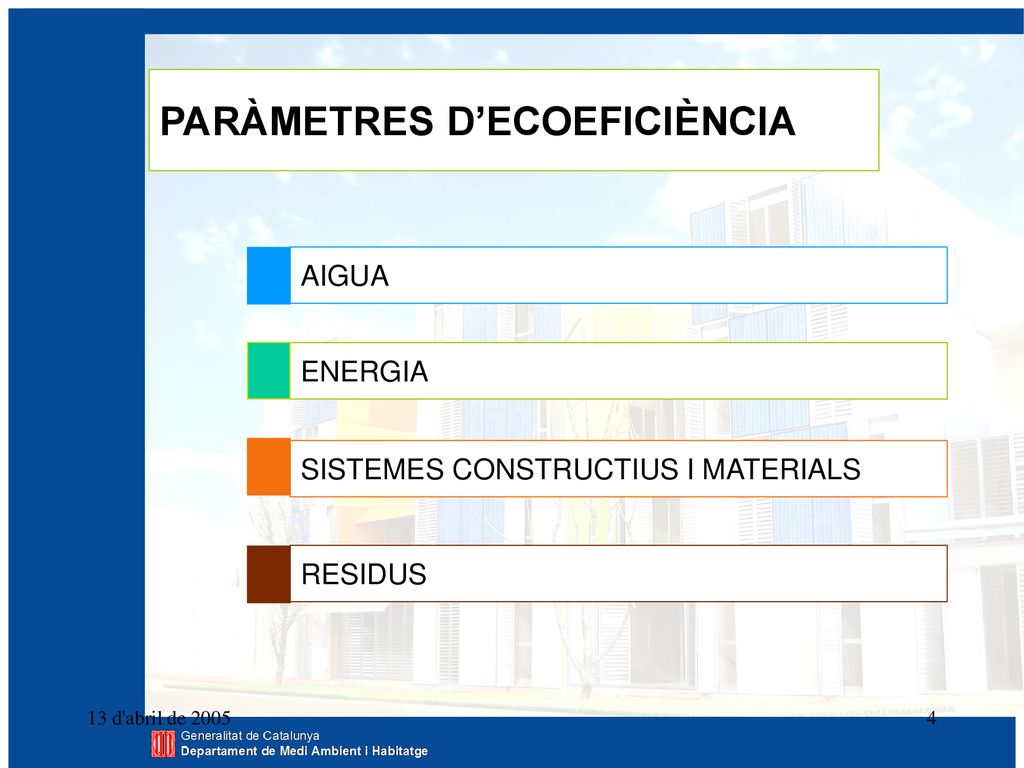 PARÀMETRES D’ECOEFICIÈNCIA

AIGUA

ENERGIA

SISTEMES CONSTRUCTIUS I MATERIALS

RESIDUS

13 d'abril de 2005

4

Generalitat de Catalunya
Departament de Medi Ambient i Habitatge